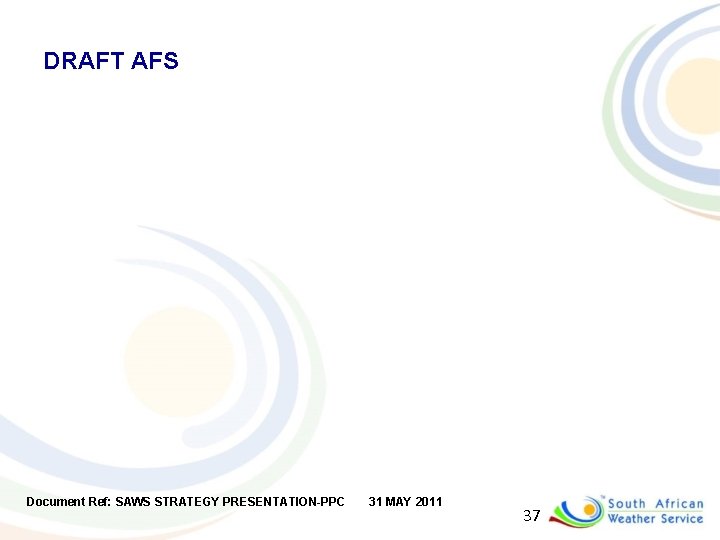 DRAFT AFS

Document Ref: SAWS STRATEGY PRESENTATION-PPC 31 MAY 2011

37

South African Weather Service